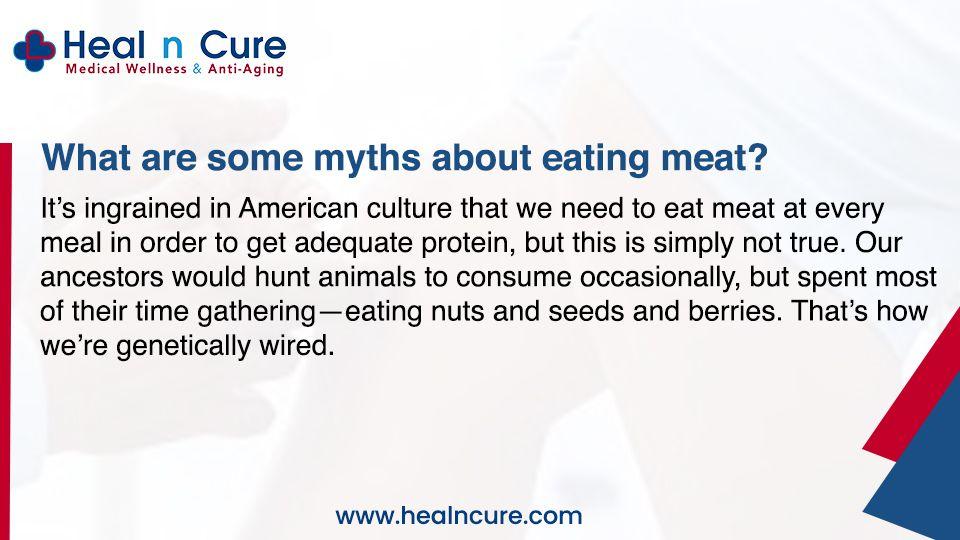 Heal n Cure
Medical Wellness & Anti-Aging

What are some myths about eating meat?

It's ingrained in American culture that we need to eat meat at every meal in order to get adequate protein, but this is simply not true. Our ancestors would hunt animals to consume occasionally, but spent most of their time gathering—eating nuts and seeds and berries. That's how we're genetically wired.

www.healncure.com